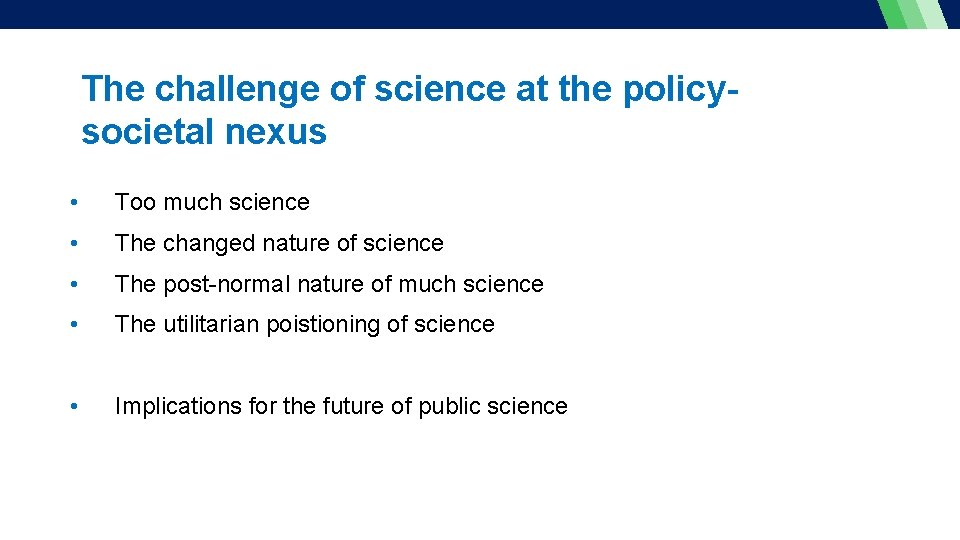 The challenge of science at the policy-societal nexus

• Too much science
• The changed nature of science
• The post-normal nature of much science
• The utilitarian poistioning of science

• Implications for the future of public science